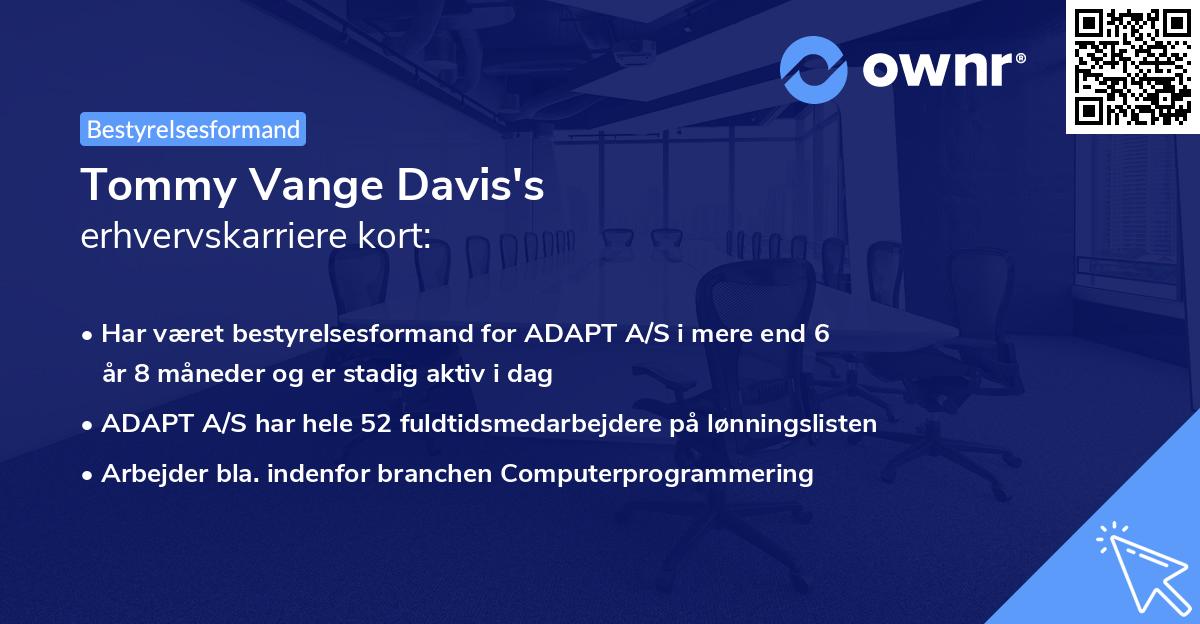 ownr®

Bestyrelsesformand

Tommy Vange Davis's
erhvervskarriere kort:

• Har været bestyrelsesformand for ADAPT A/S i mere end 6 år 8 måneder og er stadig aktiv i dag
• ADAPT A/S har hele 52 fuldtidsmedarbejdere på lønningslisten
• Arbejder bla. indenfor branchen Computerprogrammering